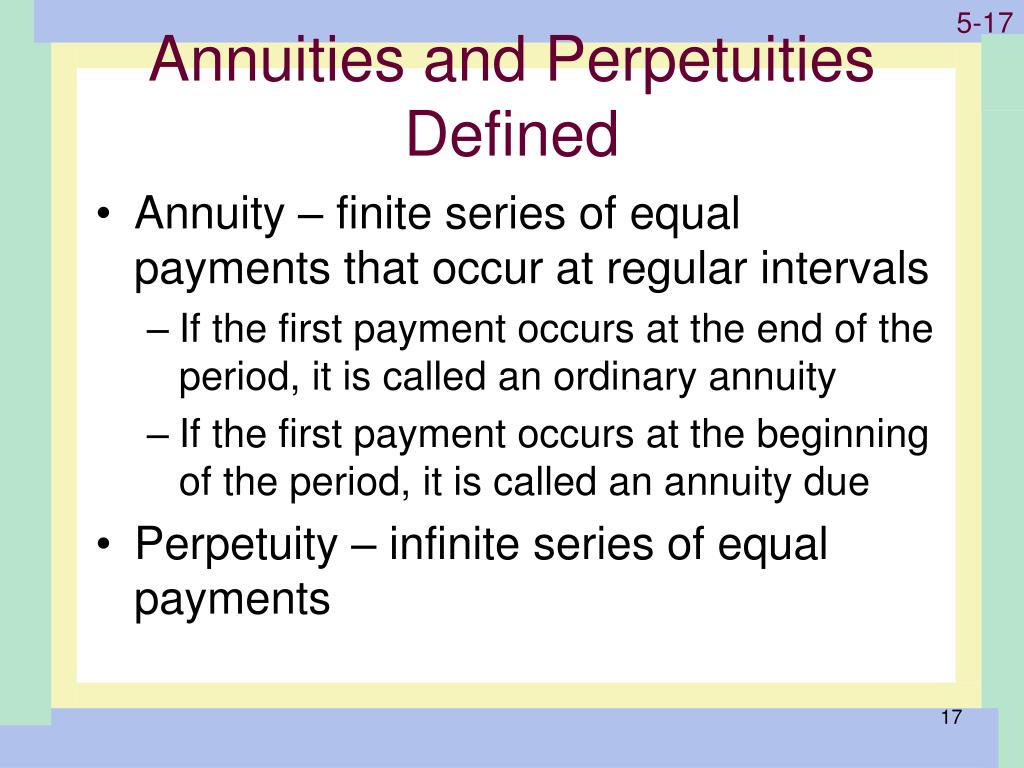 5-17

Annuities and Perpetuities Defined

• Annuity – finite series of equal payments that occur at regular intervals
– If the first payment occurs at the end of the period, it is called an ordinary annuity
– If the first payment occurs at the beginning of the period, it is called an annuity due
• Perpetuity – infinite series of equal payments

17